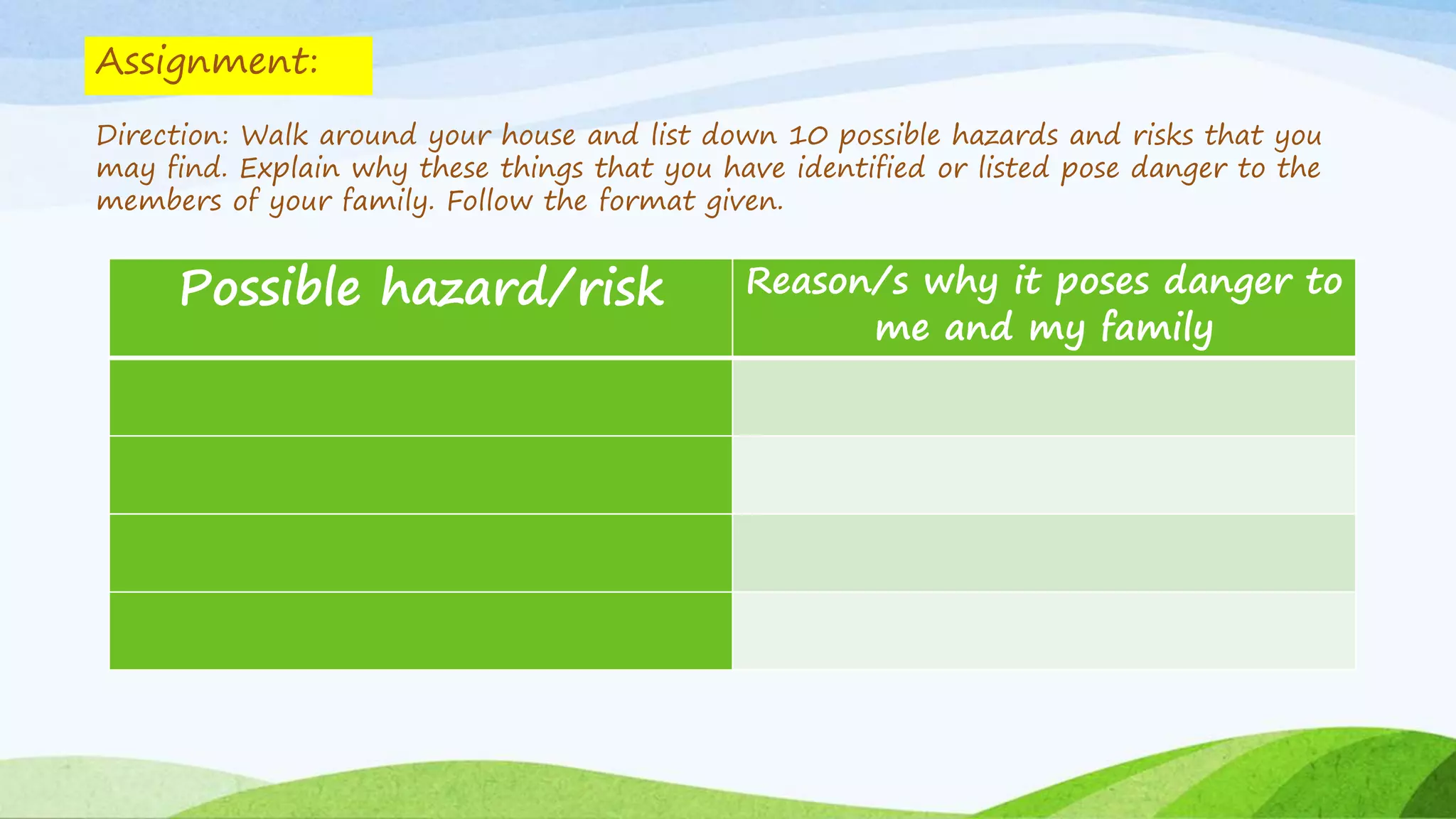 Assignment:

Direction: Walk around your house and list down 10 possible hazards and risks that you may find. Explain why these things that you have identified or listed pose danger to the members of your family. Follow the format given.

| Possible hazard/risk | Reason/s why it poses danger to me and my family |
|---|---|
| | |
| | |
| | |
| | |